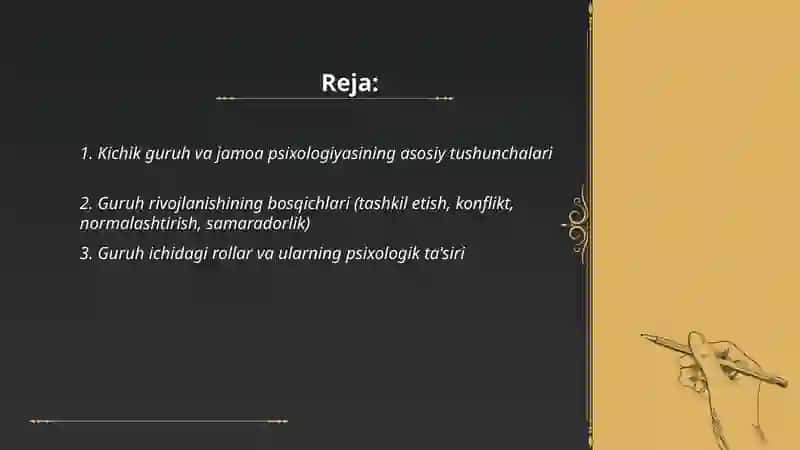 Reja:

1. Kichik guruh va jamoa psixologiyasining asosiy tushunchalari

2. Guruh rivojlanishining bosqichlari (tashkil etish, konflikt, normalashtirish, samaradorlik)

3. Guruh ichidagi rollar va ularning psixologik ta'siri